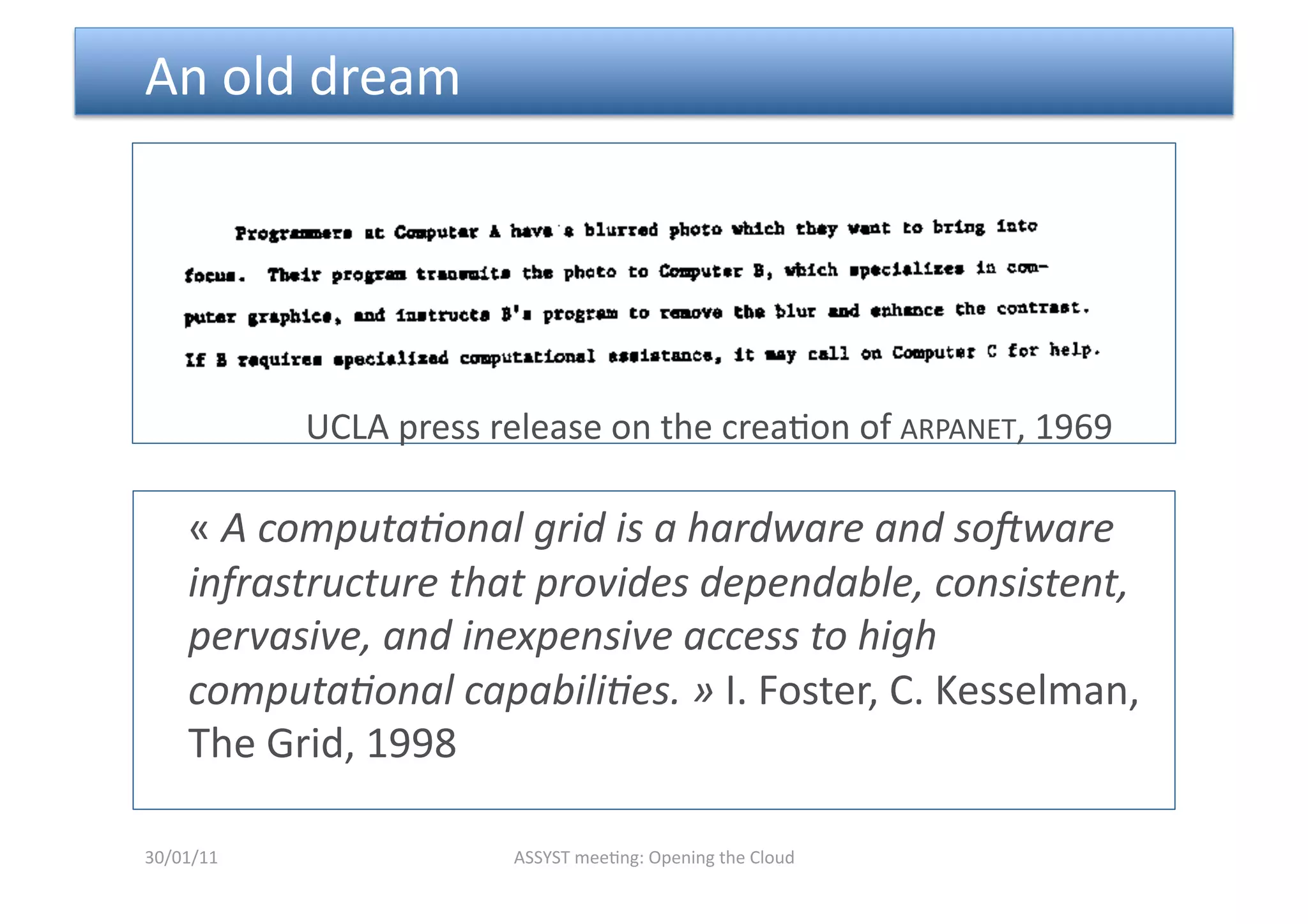 An old dream

Programmers at Computer A have a blurred photo which they want to bring into focus. Their program transmits the photo to Computer B, which specializes in computer graphics, and instructs B's program to remove the blur and enhance the contrast. If B requires specialized computational assistance, it may call on Computer C for help.

UCLA press release on the creation of ARPANET, 1969

« A computational grid is a hardware and software infrastructure that provides dependable, consistent, pervasive, and inexpensive access to high computational capabilities. » I. Foster, C. Kesselman, The Grid, 1998

30/01/11

ASSYST meeting: Opening the Cloud